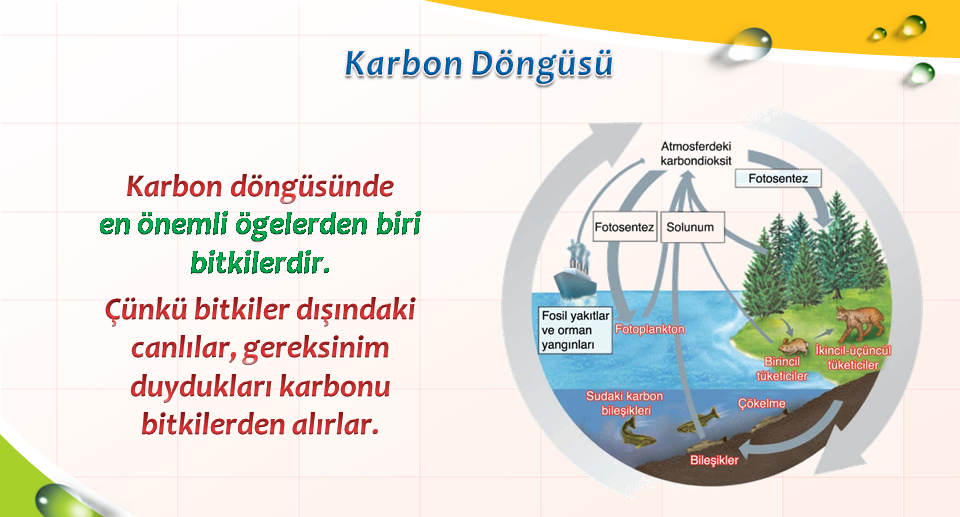 Karbon Döngüsü

Karbon döngüsünde en önemli ögelerden biri bitkilerdir.

Çünkü bitkiler dışındaki canlılar, gereksinim duydukları karbonu bitkilerden alırlar.

Atmosferdeki karbondioksit

Fotosentez

Fotosentez

Solunum

Fosil yakıtlar ve orman yangınları

Fotoplankton

Birincil tüketiciler

İkincil-üçüncül tüketiciler

Sudaki karbon bileşikleri

Çökelme

Bileşikler